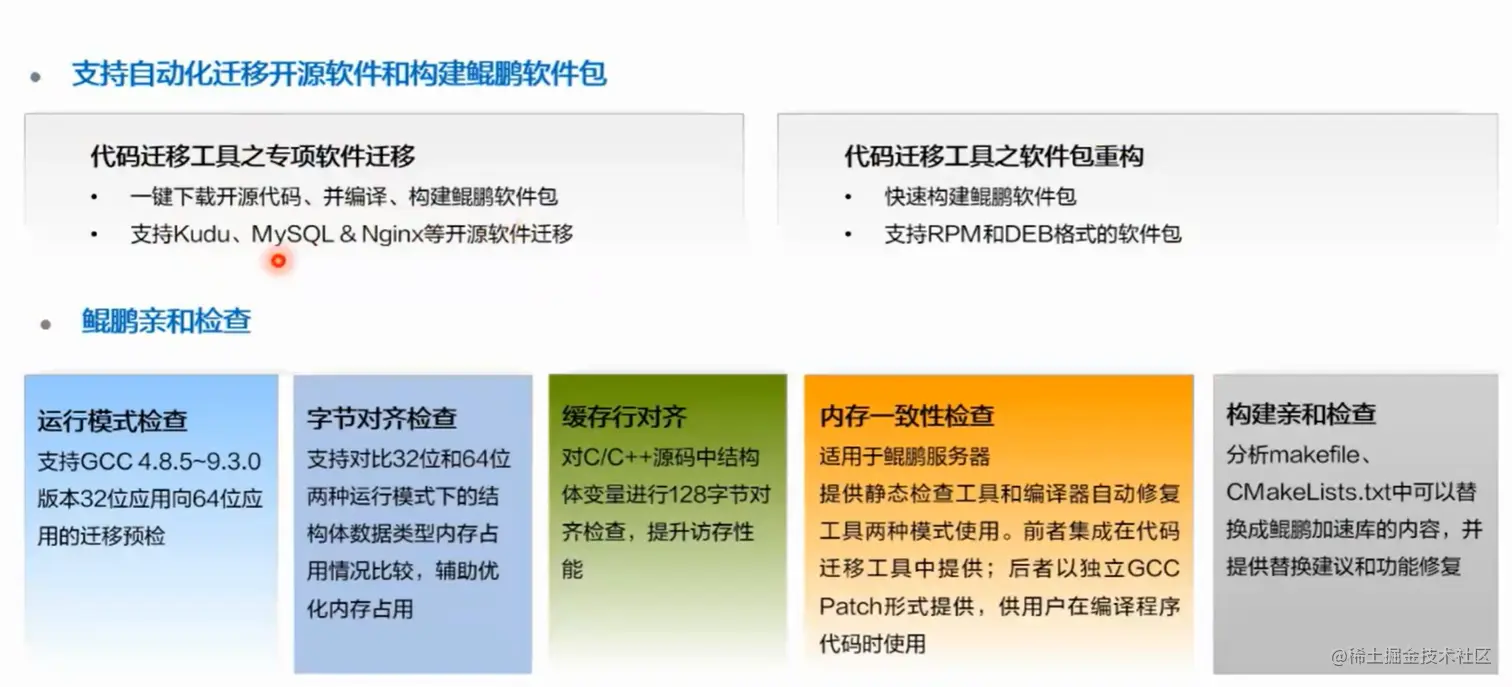 • 支持自动化迁移开源软件和构建鲲鹏软件包

代码迁移工具之专项软件迁移
• 一键下载开源代码、并编译、构建鲲鹏软件包
• 支持Kudu、MySQL & Nginx等开源软件迁移

代码迁移工具之软件包重构
• 快速构建鲲鹏软件包
• 支持RPM和DEB格式的软件包

• 鲲鹏亲和检查

运行模式检查
支持GCC 4.8.5~9.3.0版本32位应用向64位应用的迁移预检

字节对齐检查
支持对比32位和64位两种运行模式下的结构体数据类型内存占用情况比较，辅助优化内存占用

缓存行对齐
对C/C++源码中结构体变量进行128字节对齐检查，提升访存性能

内存一致性检查
适用于鲲鹏服务器
提供静态检查工具和编译器自动修复工具两种模式使用。前者集成在代码迁移工具中提供；后者以独立GCC Patch形式提供，供用户在编译程序代码时使用

构建亲和检查
分析makefile、CMakeLists.txt中可以替换成鲲鹏加速库的内容，并提供替换建议和功能修复

@稀土掘金技术社区